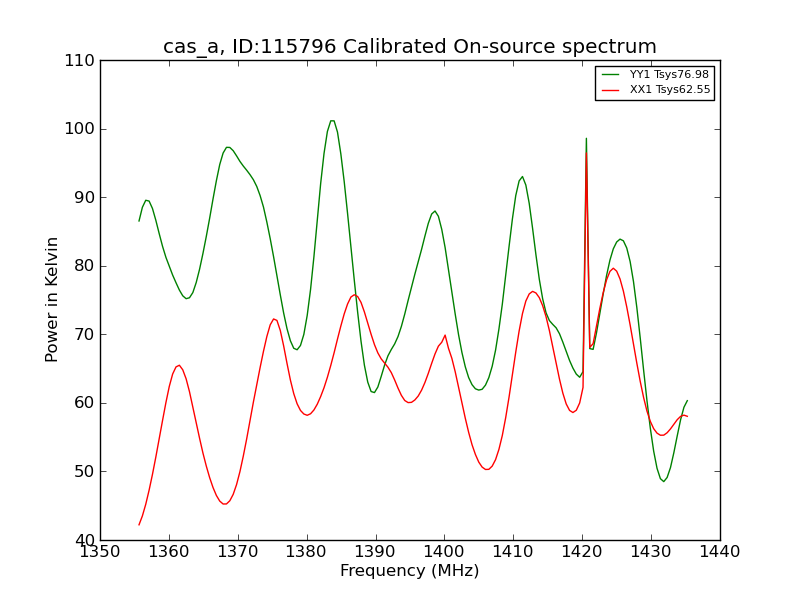 cas_a, ID:115796 Calibrated On-source spectrum

YY1 Tsys76.98
XX1 Tsys62.55

Power in Kelvin

110
100
90
80
70
60
50
40

1350 1360 1370 1380 1390 1400 1410 1420 1430 1440

Frequency (MHz)